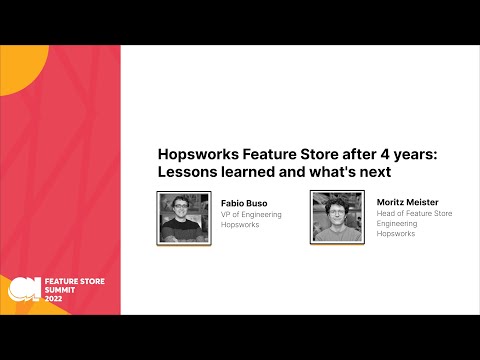 Hopsworks Feature Store after 4 years: Lessons learned and what's next

Fabio Buso
VP of Engineering
Hopsworks

Moritz Meister
Head of Feature Store Engineering
Hopsworks

FEATURE STORE SUMMIT 2022